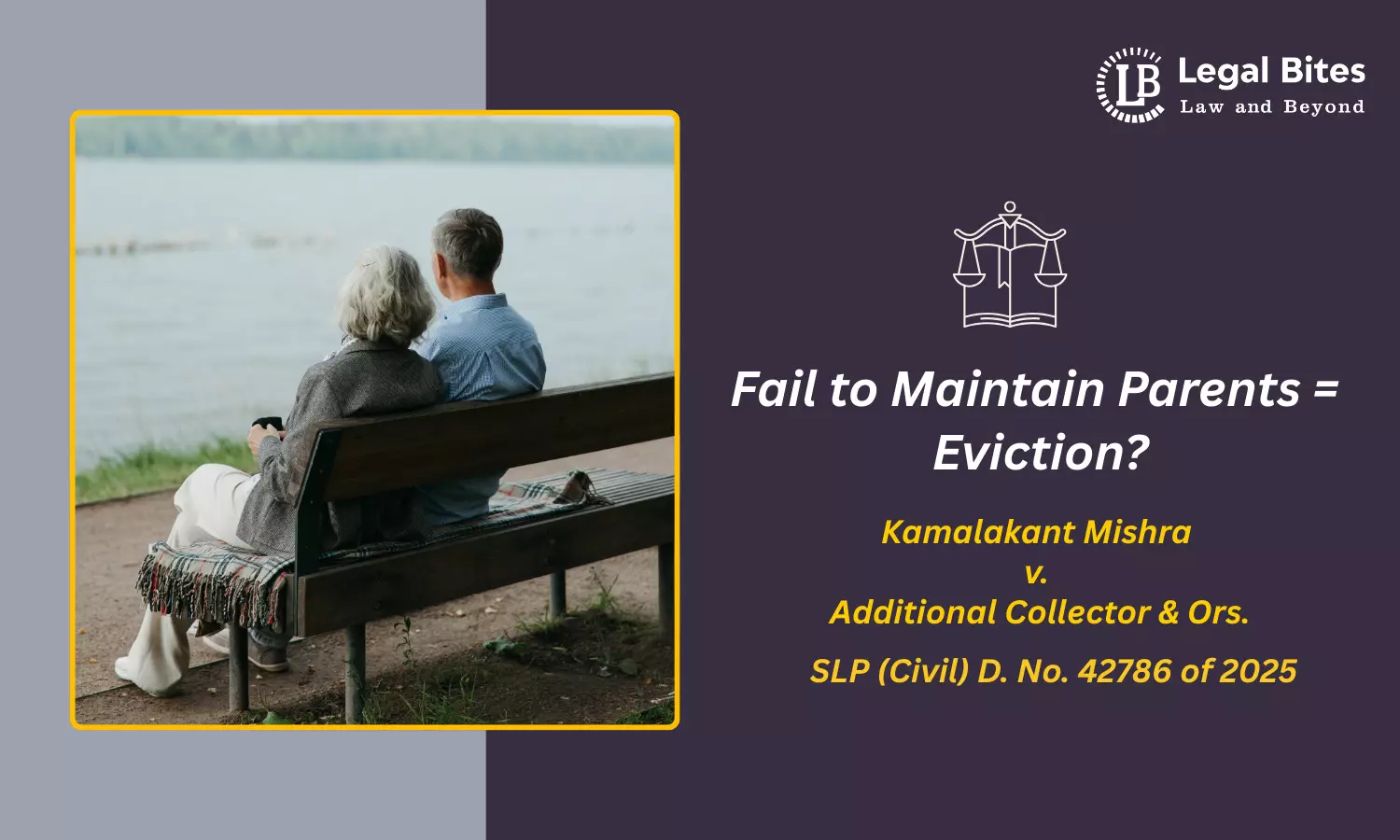 LB Legal Bites
Law and Beyond

Fail to Maintain Parents = Eviction?

Kamalakant Mishra
v.
Additional Collector & Ors.

SLP (Civil) D. No. 42786 of 2025